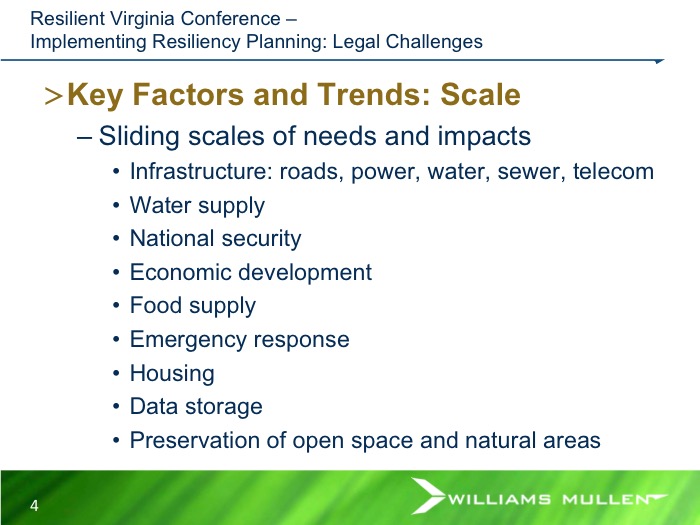 Resilient Virginia Conference –
Implementing Resiliency Planning: Legal Challenges

>Key Factors and Trends: Scale

– Sliding scales of needs and impacts

• Infrastructure: roads, power, water, sewer, telecom
• Water supply
• National security
• Economic development
• Food supply
• Emergency response
• Housing
• Data storage
• Preservation of open space and natural areas

4

WILLIAMS MULLEN